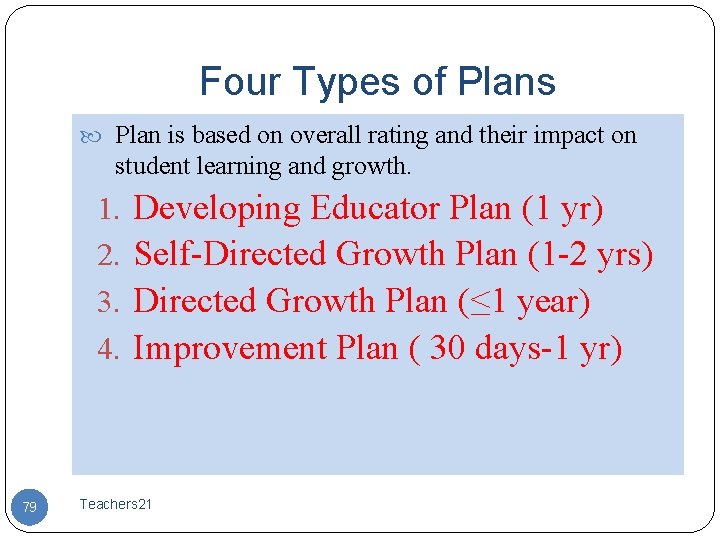 Four Types of Plans

Plan is based on overall rating and their impact on student learning and growth.

1. Developing Educator Plan (1 yr)
2. Self-Directed Growth Plan (1-2 yrs)
3. Directed Growth Plan ($\leq$1 year)
4. Improvement Plan ( 30 days-1 yr)

79

Teachers21